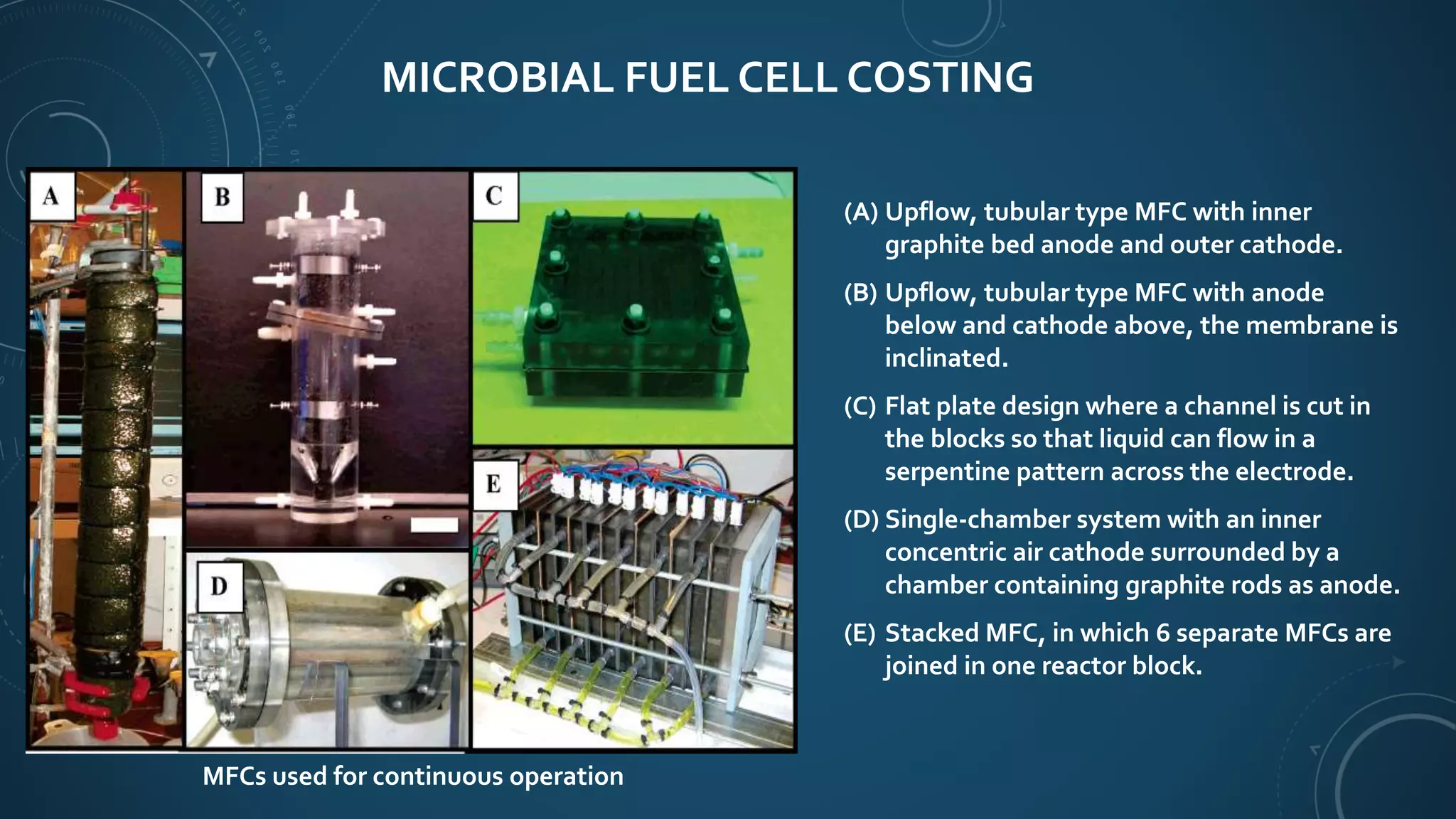 MICROBIAL FUEL CELL COSTING

A

B

C

D

E

MFCs used for continuous operation

(A) Upflow, tubular type MFC with inner graphite bed anode and outer cathode.

(B) Upflow, tubular type MFC with anode below and cathode above, the membrane is inclinated.

(C) Flat plate design where a channel is cut in the blocks so that liquid can flow in a serpentine pattern across the electrode.

(D) Single-chamber system with an inner concentric air cathode surrounded by a chamber containing graphite rods as anode.

(E) Stacked MFC, in which 6 separate MFCs are joined in one reactor block.